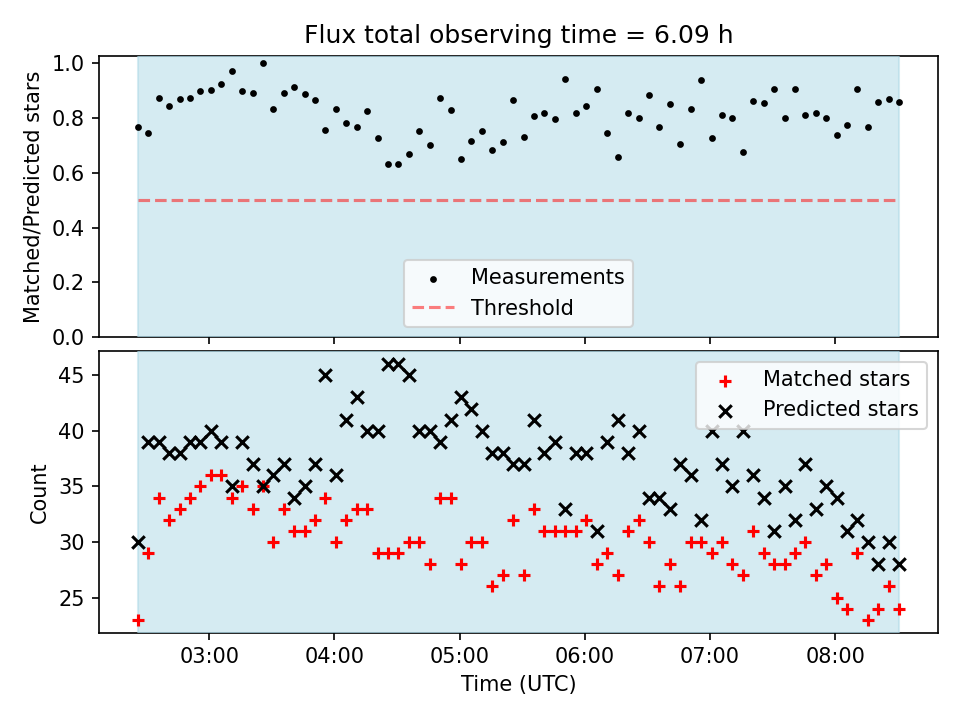 Flux total observing time = 6.09 h

Matched/Predicted stars

1.0
0.8
0.6
0.4
0.2
0.0

Measurements
Threshold

Count

45
40
35
30
25

Matched stars
Predicted stars

03:00 04:00 05:00 06:00 07:00 08:00

Time (UTC)